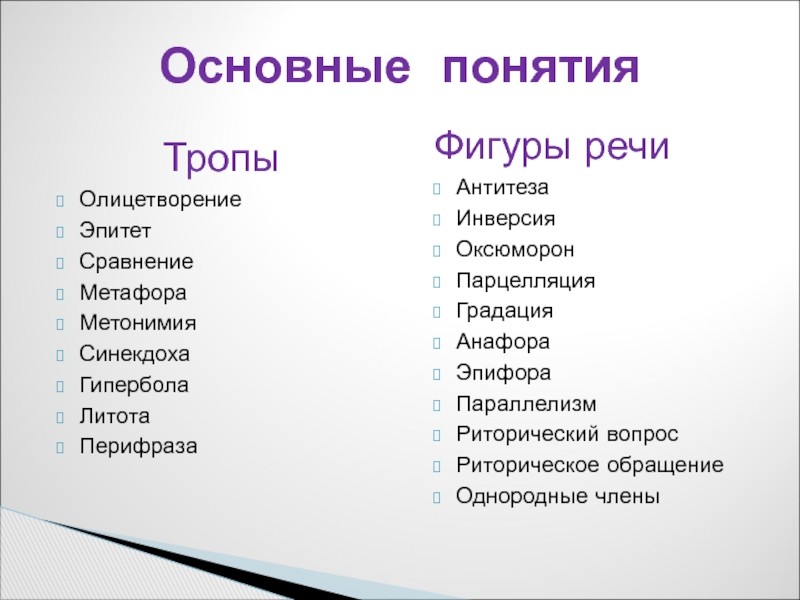 Основные понятия

Тропы

Олицетворение
Эпитет
Сравнение
Метафора
Метонимия
Синекдоха
Гипербола
Литота
Перифраза

Фигуры речи

Антитеза
Инверсия
Оксюморон
Парцелляция
Градация
Анафора
Эпифора
Параллелизм
Риторический вопрос
Риторическое обращение
Однородные члены